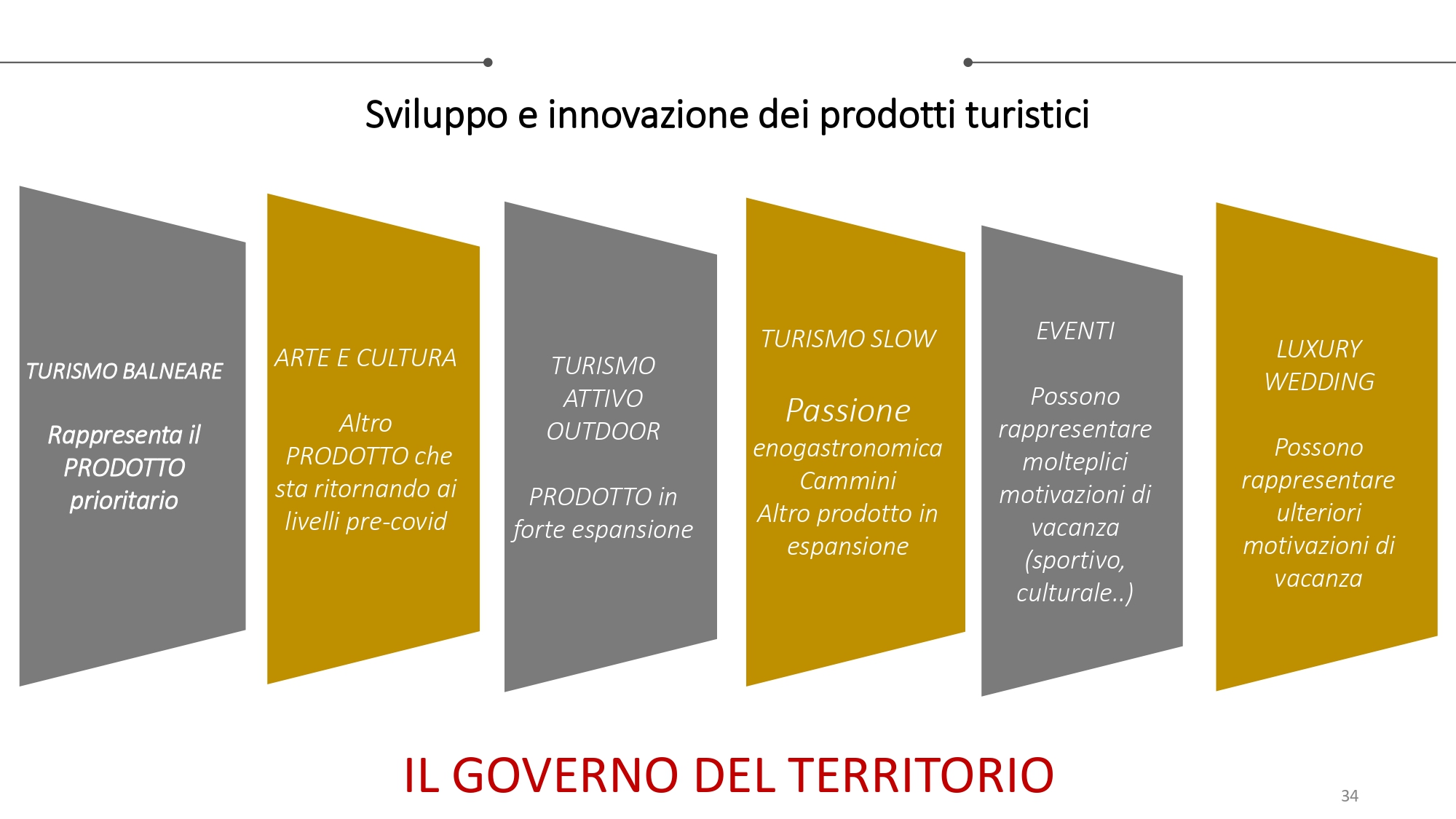 Sviluppo e innovazione dei prodotti turistici

TURISMO BALNEARE

Rappresenta il PRODOTTO prioritario

ARTE E CULTURA

Altro PRODOTTO che sta ritornando ai livelli pre-covid

TURISMO ATTIVO OUTDOOR

PRODOTTO in forte espansione

TURISMO SLOW

Passione enogastronomica Cammini Altro prodotto in espansione

EVENTI

Possono rappresentare molteplici motivazioni di vacanza (sportivo, culturale..)

LUXURY WEDDING

Possono rappresentare ulteriori motivazioni di vacanza

IL GOVERNO DEL TERRITORIO

34